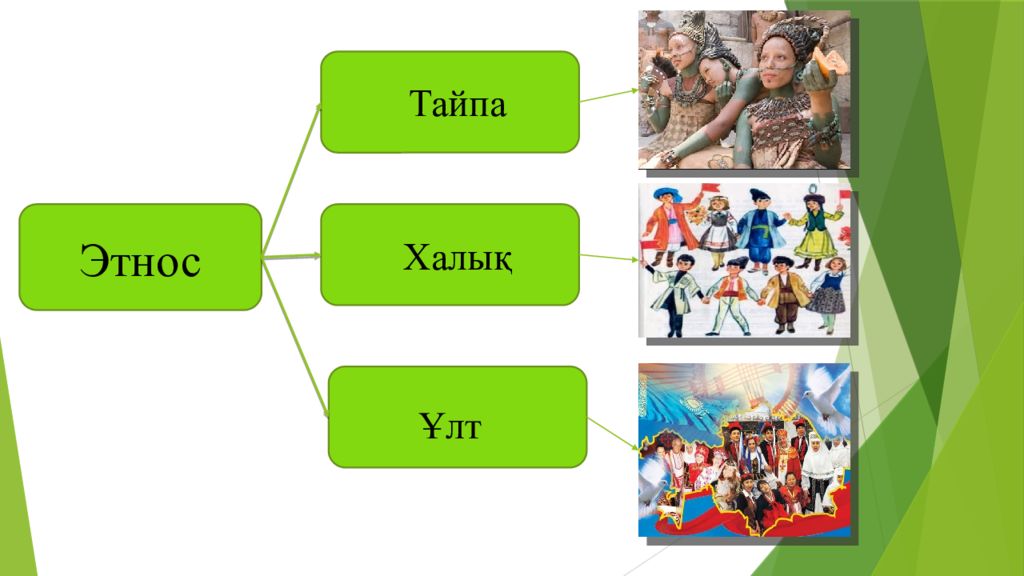 Этнос

Тайпа

Халық

Ұлт